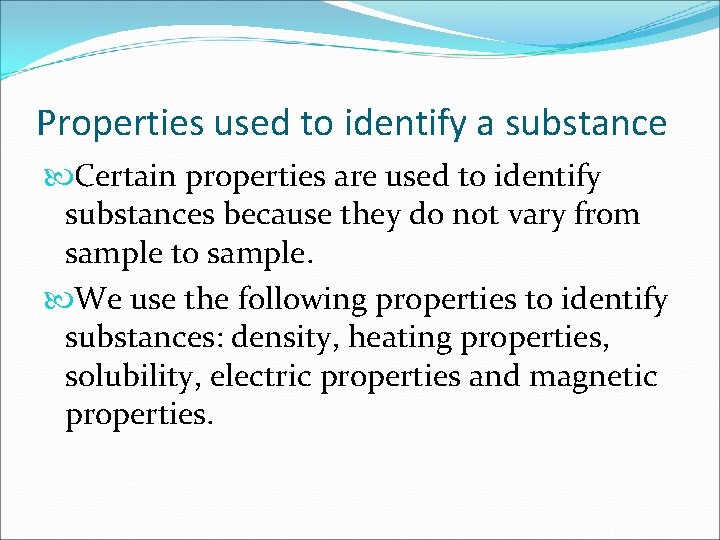 Properties used to identify a substance

Certain properties are used to identify substances because they do not vary from sample to sample.

We use the following properties to identify substances: density, heating properties, solubility, electric properties and magnetic properties.